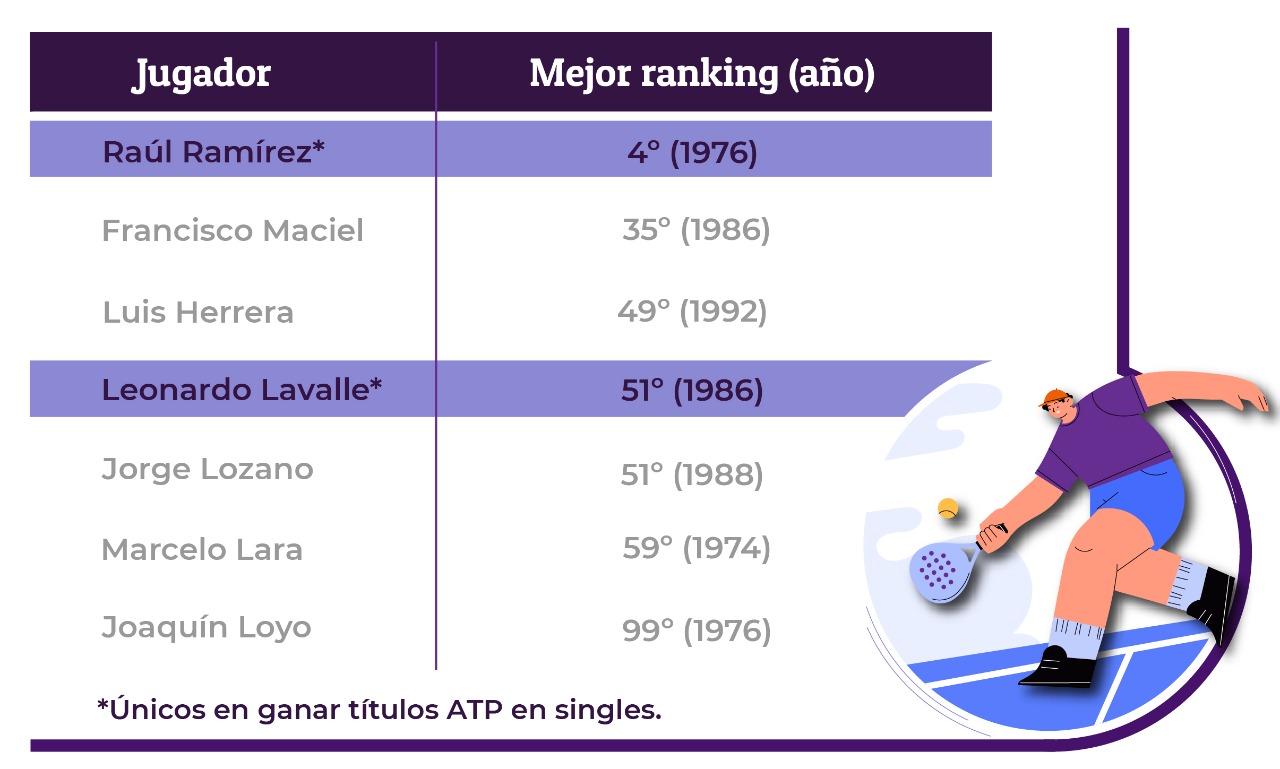 | Jugador | Mejor ranking (año) |
|---|---|
| Raúl Ramírez* | 4° (1976) |
| Francisco Maciel | 35° (1986) |
| Luis Herrera | 49° (1992) |
| Leonardo Lavalle* | 51° (1986) |
| Jorge Lozano | 51° (1988) |
| Marcelo Lara | 59° (1974) |
| Joaquín Loyo | 99° (1976) |

*Únicos en ganar títulos ATP en singles.